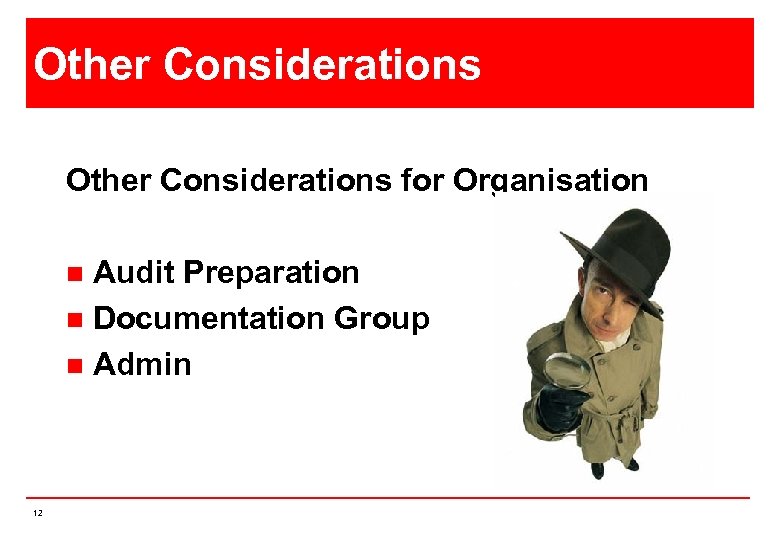 Other Considerations

Other Considerations for Organisation

- Audit Preparation
- Documentation Group
- Admin

12